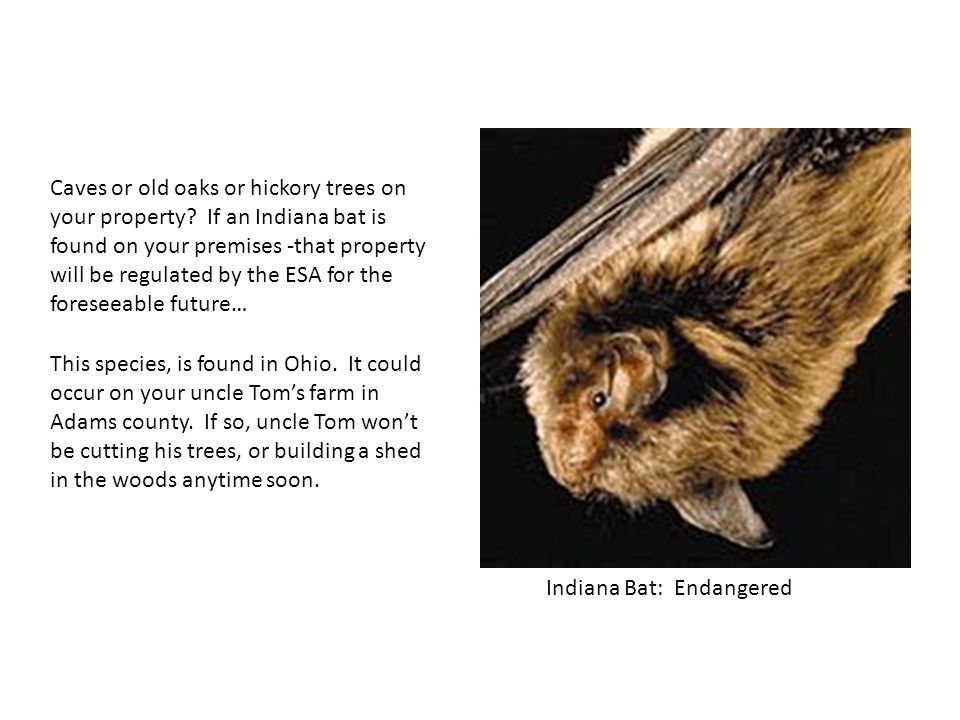 Caves or old oaks or hickory trees on your property? If an Indiana bat is found on your premises -that property will be regulated by the ESA for the foreseeable future…

This species, is found in Ohio. It could occur on your uncle Tom's farm in Adams county. If so, uncle Tom won't be cutting his trees, or building a shed in the woods anytime soon.

Indiana Bat: Endangered